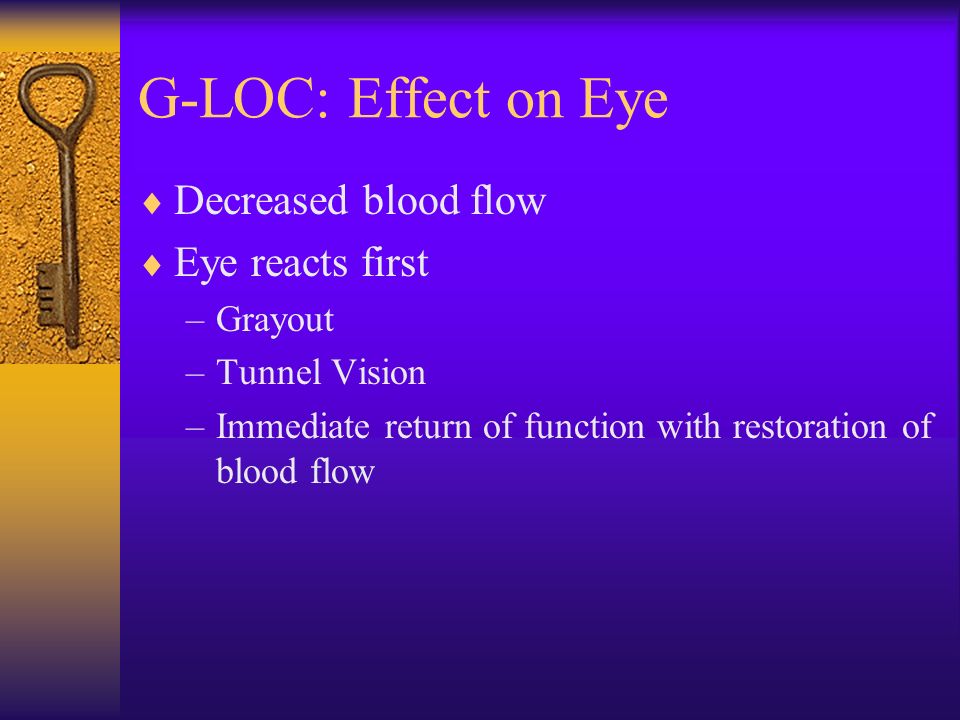 G-LOC: Effect on Eye

♦ Decreased blood flow

♦ Eye reacts first

– Grayout

– Tunnel Vision

– Immediate return of function with restoration of blood flow